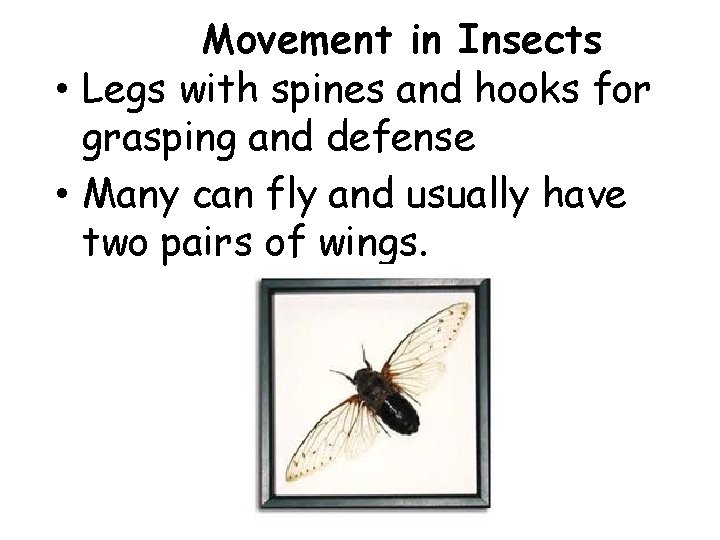 Movement in Insects

• Legs with spines and hooks for grasping and defense

• Many can fly and usually have two pairs of wings.